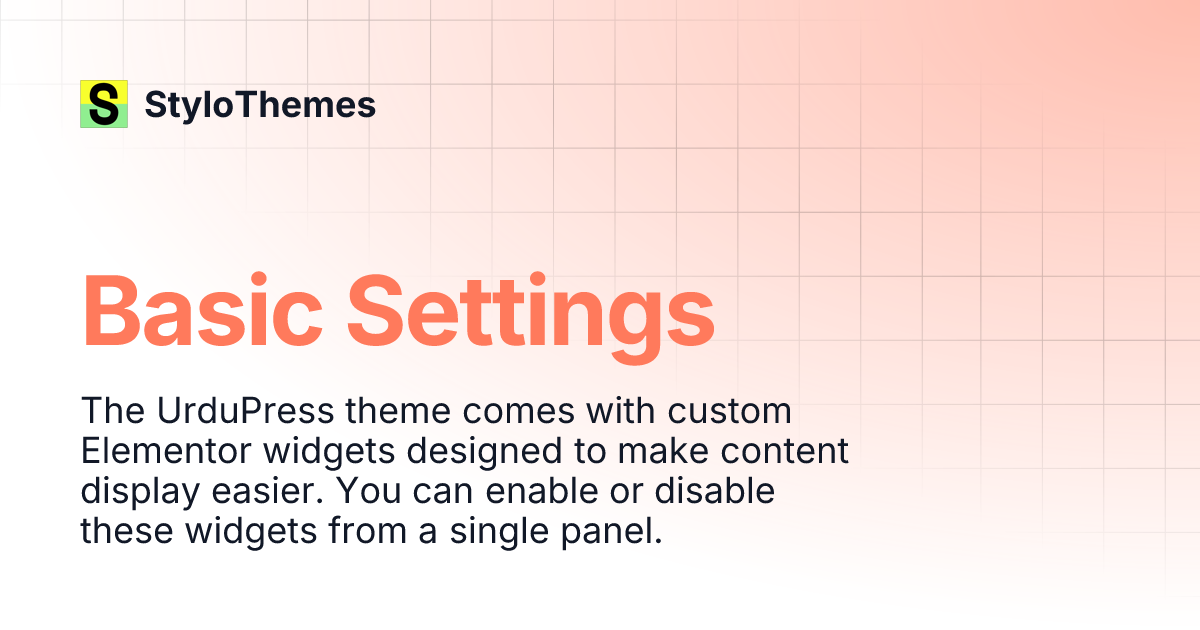 S StyloThemes

Basic Settings

The UrduPress theme comes with custom Elementor widgets designed to make content display easier. You can enable or disable these widgets from a single panel.